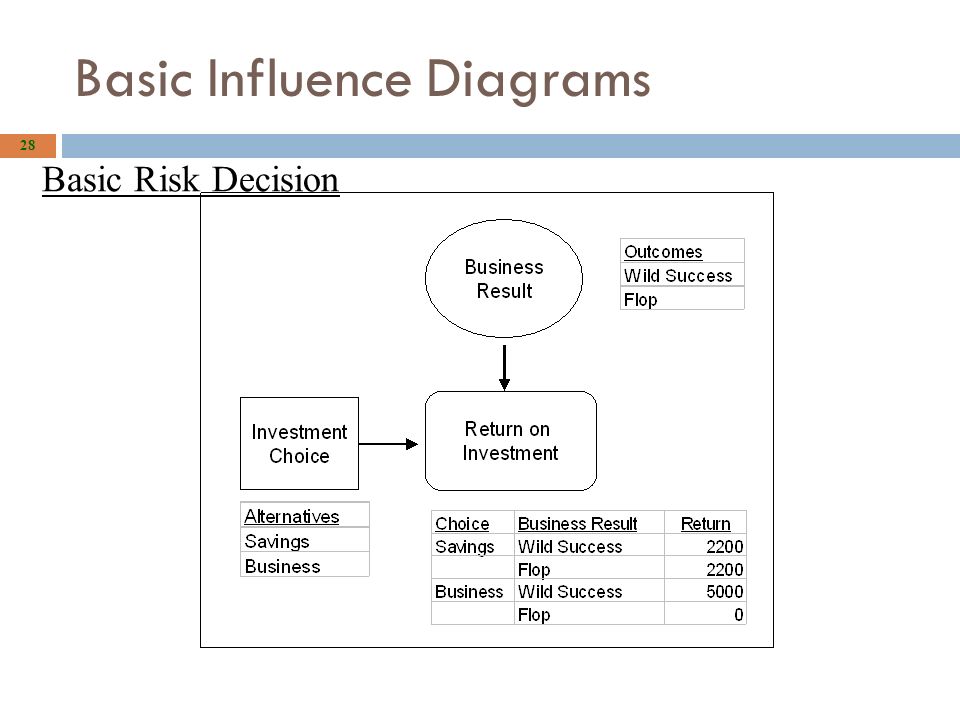 Basic Influence Diagrams

28

Basic Risk Decision

Business Result

| Outcomes |
|---|
| Wild Success |
| Flop |

Investment Choice

Return on Investment

| Alternatives |
|---|
| Savings |
| Business |

| Choice | Business Result | Return |
|---|---|---|
| Savings | Wild Success | 2200 |
| | Flop | 2200 |
| Business | Wild Success | 5000 |
| | Flop | 0 |